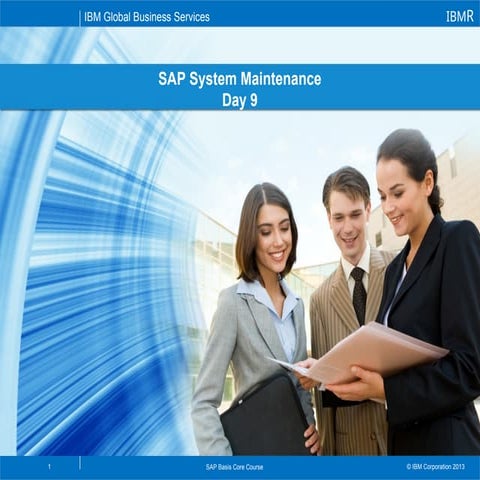 IBM Global Business Services

IBMR

SAP System Maintenance
Day 9

1

SAP Basis Core Course

© IBM Corporation 2013